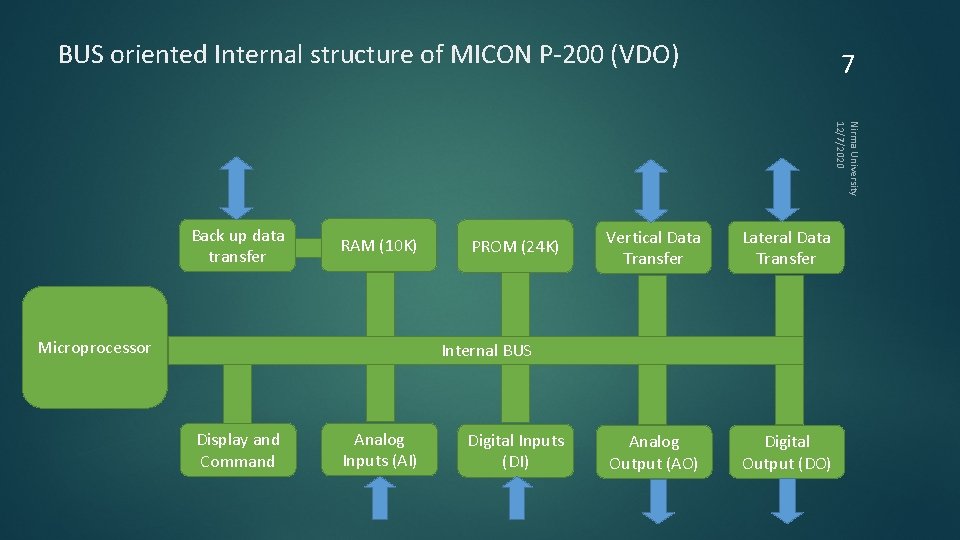 BUS oriented Internal structure of MICON P-200 (VDO)

7

Nirma University
12/7/2020

Back up data transfer

RAM (10K)

PROM (24K)

Vertical Data Transfer

Lateral Data Transfer

Microprocessor

Internal BUS

Display and Command

Analog Inputs (AI)

Digital Inputs (DI)

Analog Output (AO)

Digital Output (DO)